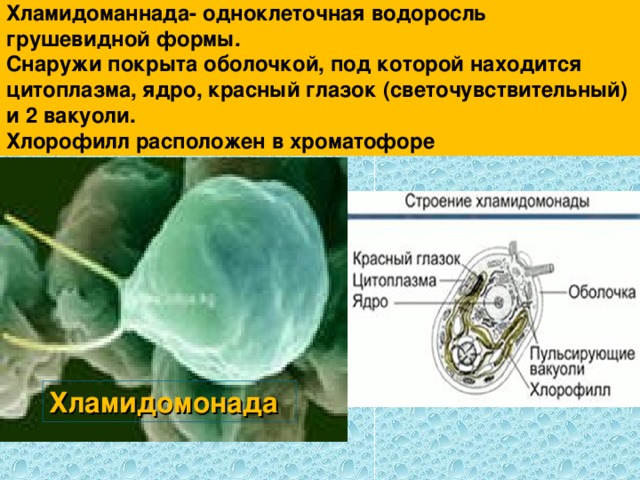 Хламидоманнада- одноклеточная водоросль грушевидной формы.
Снаружи покрыта оболочкой, под которой находится цитоплазма, ядро, красный глазок (светочувствительный) и 2 вакуоли.
Хлорофилл расположен в хроматофоре

Хламидомонада

Строение хламидомонады

Красный глазок
Цитоплазма
Ядро
Оболочка
Пульсирующие вакуоли
Хлорофилл